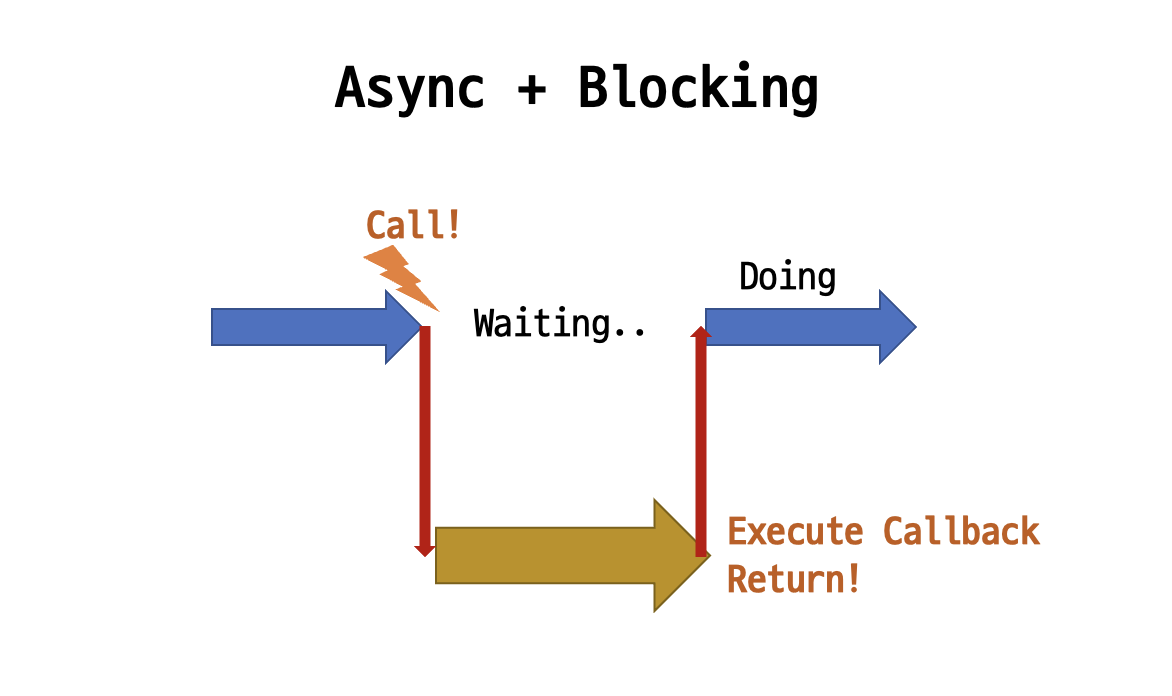 Async + Blocking

Call!

Waiting..

Doing

Execute Callback
Return!